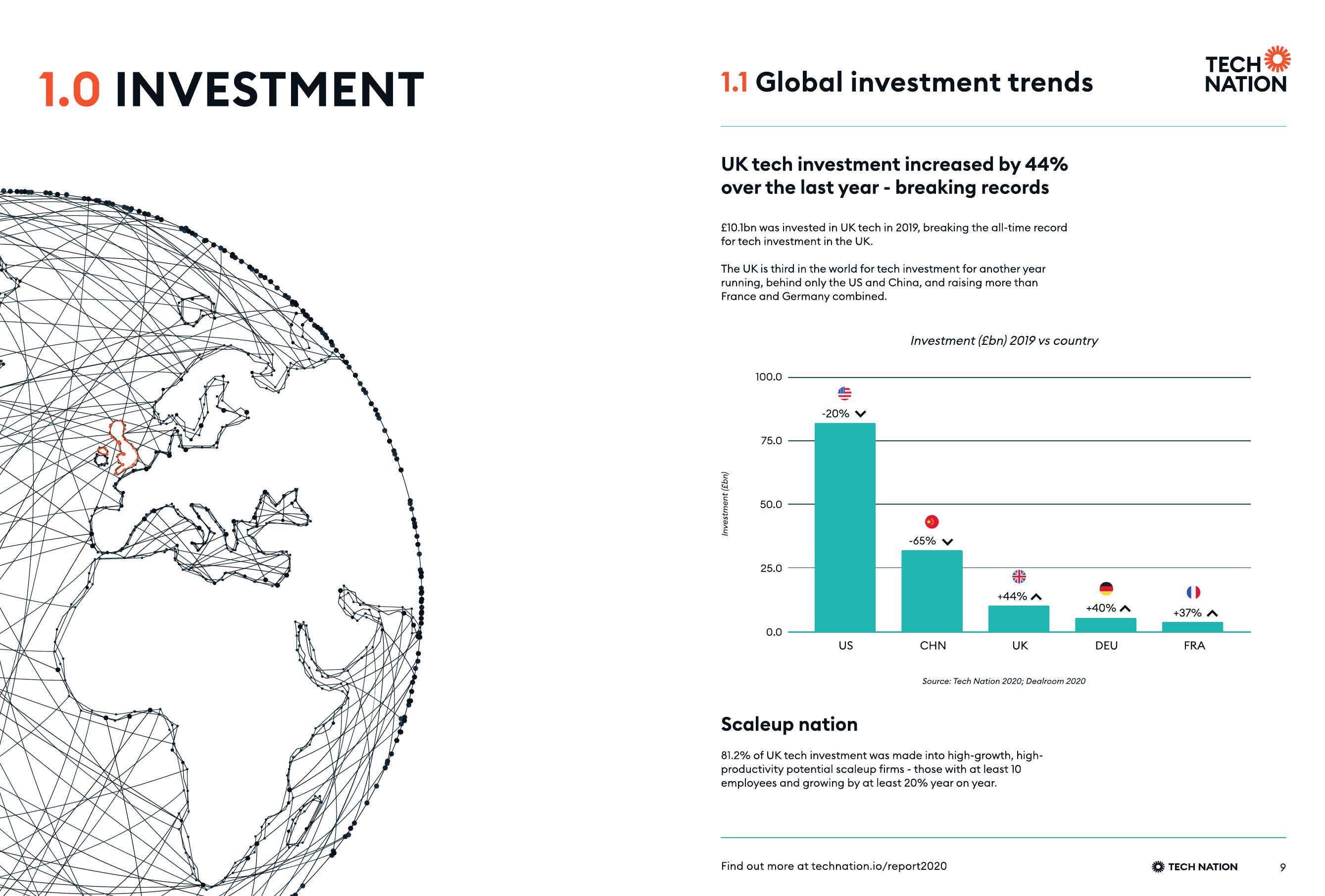 1.0 INVESTMENT

1.1 Global investment trends

TECH NATION

UK tech investment increased by 44% over the last year - breaking records

£10.1bn was invested in UK tech in 2019, breaking the all-time record for tech investment in the UK.

The UK is third in the world for tech investment for another year running, behind only the US and China, and raising more than France and Germany combined.

Investment (£bn) 2019 vs country

Investment (£bn)

100.0
75.0
50.0
25.0
0.0

-20%
-65%
+44%
+40%
+37%

US
CHN
UK
DEU
FRA

Source: Tech Nation 2020; Dealroom 2020

Scaleup nation

81.2% of UK tech investment was made into high-growth, high-productivity potential scaleup firms - those with at least 10 employees and growing by at least 20% year on year.

Find out more at technation.io/report2020

TECH NATION

9